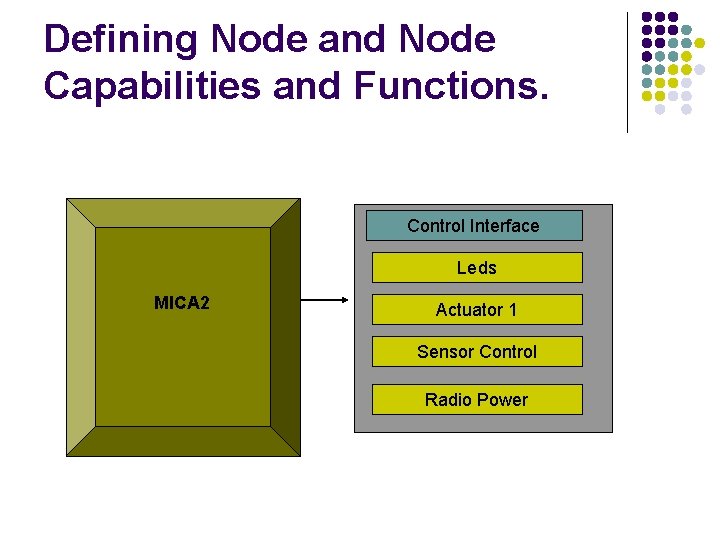 Defining Node and Node Capabilities and Functions.

MICA2

Control Interface

Leds

Actuator 1

Sensor Control

Radio Power